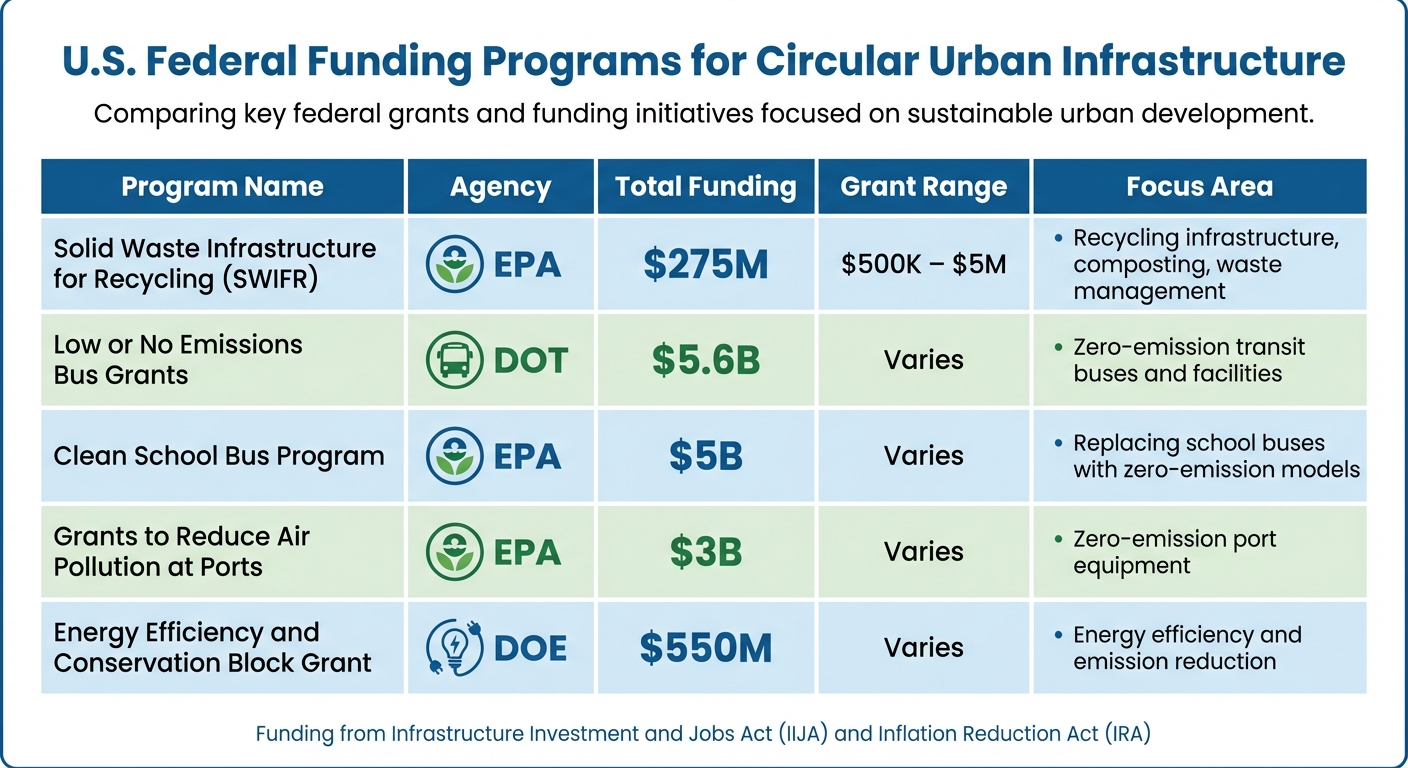 U.S. Federal Funding Programs for Circular Urban Infrastructure

Comparing key federal grants and funding initiatives focused on sustainable urban development.

| Program Name | Agency | Total Funding | Grant Range | Focus Area |
|---|---|---|---|---|
| Solid Waste Infrastructure for Recycling (SWIFR) | EPA | \$275M | \$500K – \$5M | • Recycling infrastructure, composting, waste management |
| Low or No Emissions Bus Grants | DOT | \$5.6B | Varies | • Zero-emission transit buses and facilities |
| Clean School Bus Program | EPA | \$5B | Varies | • Replacing school buses with zero-emission models |
| Grants to Reduce Air Pollution at Ports | EPA | \$3B | Varies | • Zero-emission port equipment |
| Energy Efficiency and Conservation Block Grant | DOE | \$550M | Varies | • Energy efficiency and emission reduction |

Funding from Infrastructure Investment and Jobs Act (IIJA) and Inflation Reduction Act (IRA)